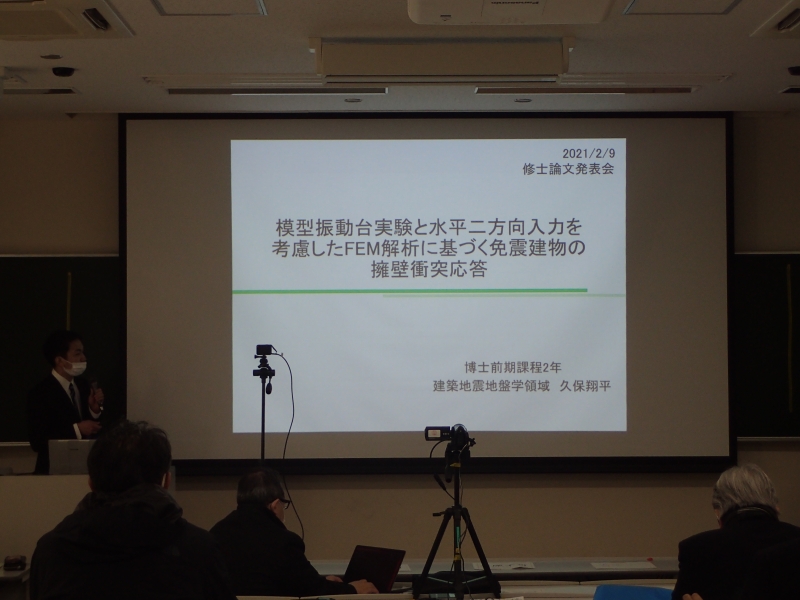 2021/2/9
修士論文発表会

模型振動台実験と水平二方向入力を考慮したFEM解析に基づく免震建物の擁壁衝突応答

博士前期課程2年
建築地震地盤学領域　久保翔平